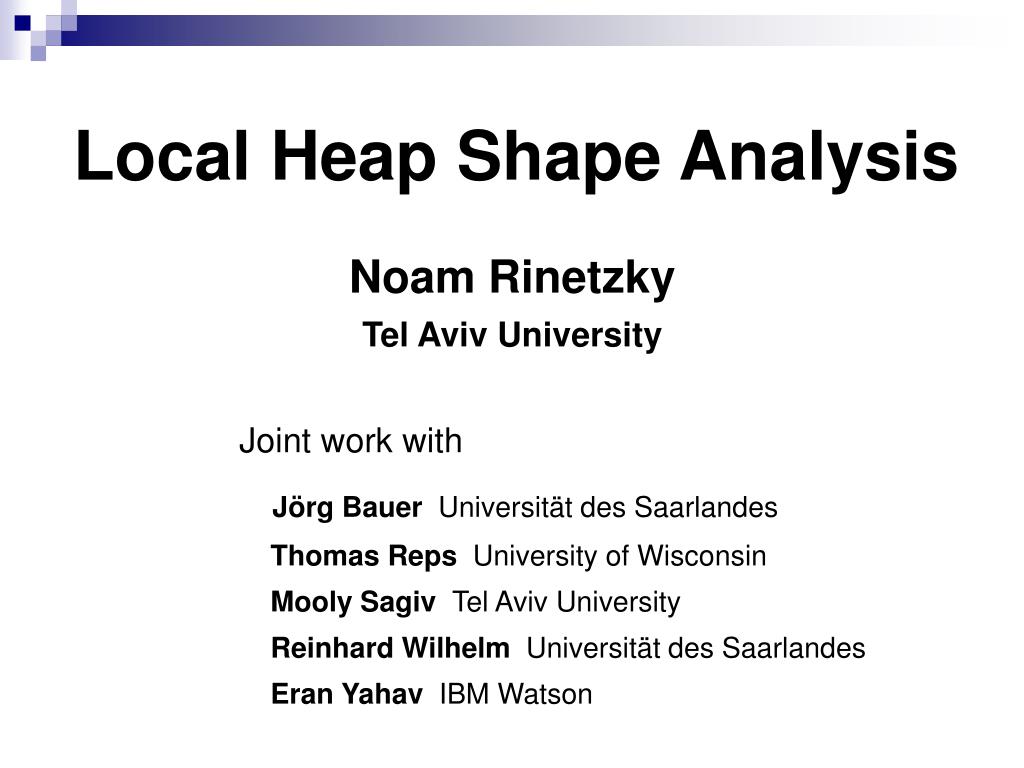 Local Heap Shape Analysis

Noam Rinetzky

Tel Aviv University

Joint work with

Jörg Bauer Universität des Saarlandes

Thomas Reps University of Wisconsin

Mooly Sagiv Tel Aviv University

Reinhard Wilhelm Universität des Saarlandes

Eran Yahav IBM Watson